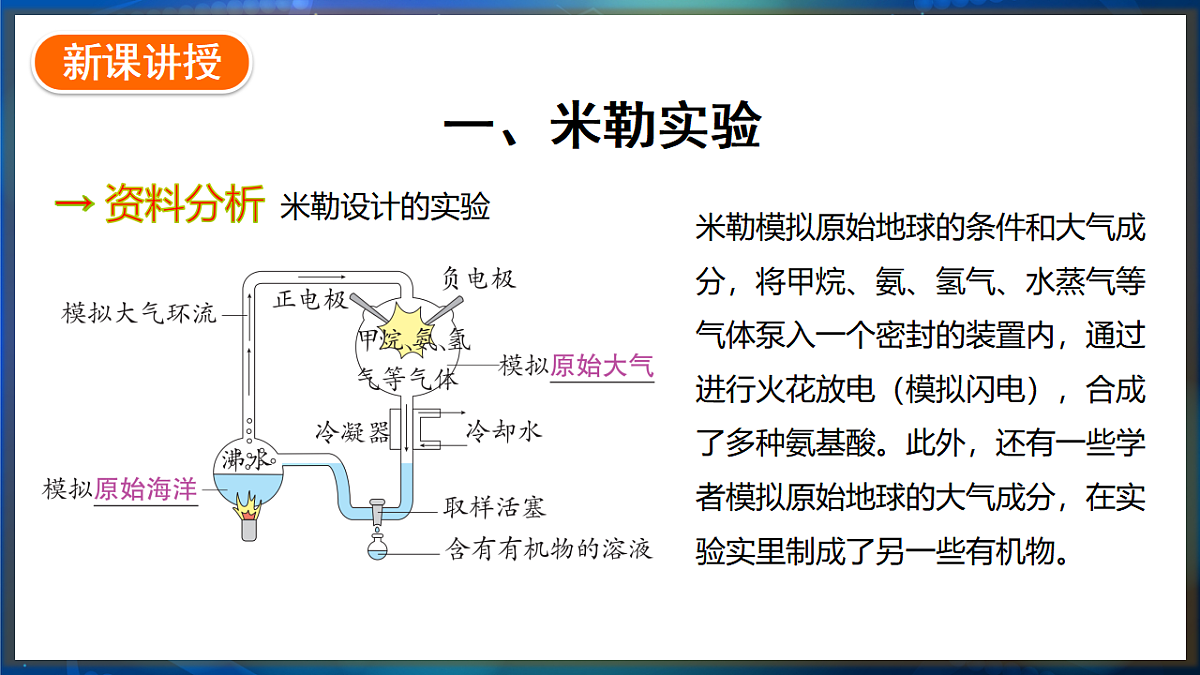 新课讲授

一、米勒实验

→ 资料分析 米勒设计的实验

模拟大气环流
正电极
负电极
甲烷、氨、氢气等气体
模拟原始大气
冷凝器
冷却水
沸水
模拟原始海洋
取样活塞
含有有机物的溶液

米勒模拟原始地球的条件和大气成分，将甲烷、氨、氢气、水蒸气等气体泵入一个密封的装置内，通过进行火花放电（模拟闪电），合成了多种氨基酸。此外，还有一些学者模拟原始地球的大气成分，在实验实里制成了另一些有机物。